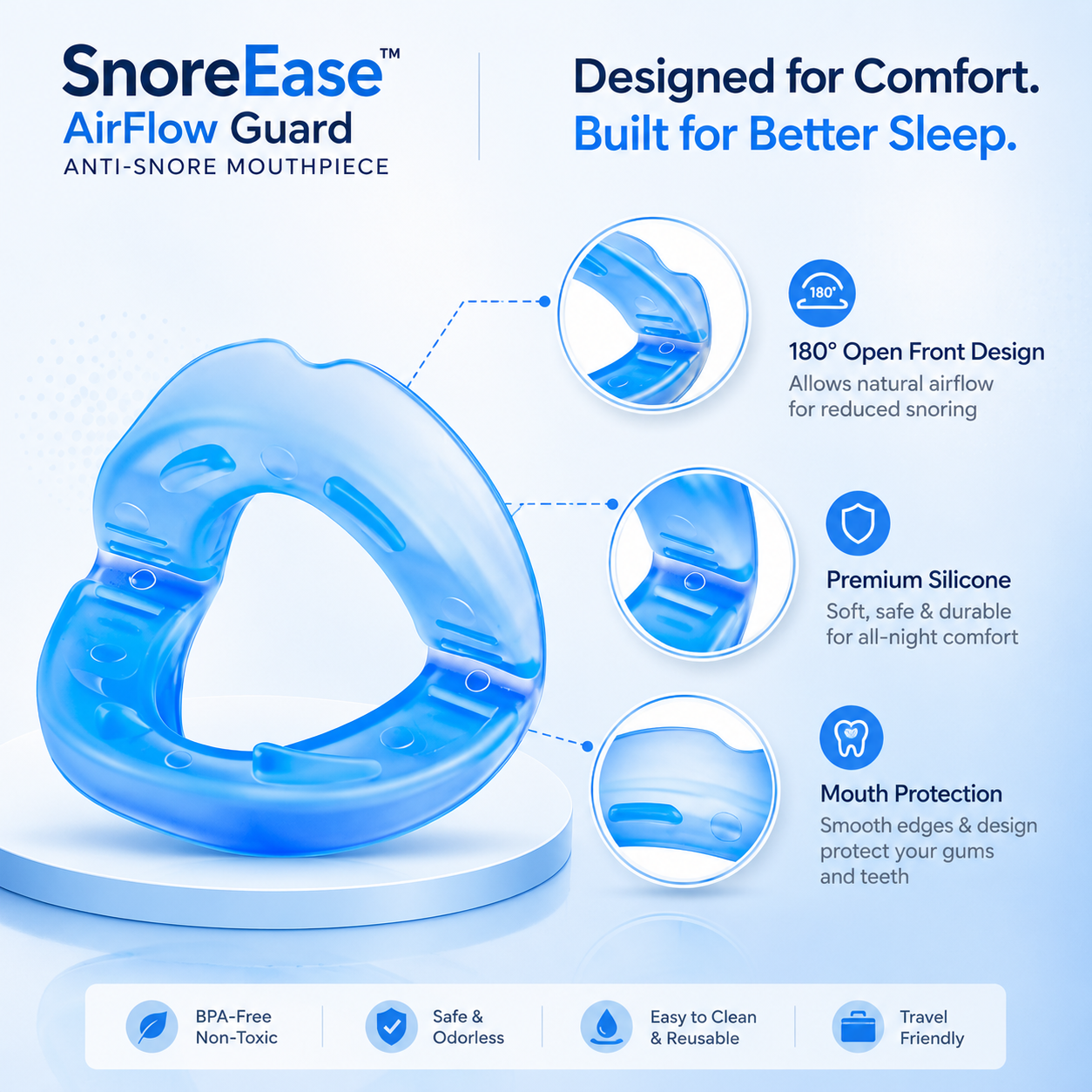 SnoreEase™
AirFlow Guard
ANTI-SNORE MOUTHPIECE

Designed for Comfort.
Built for Better Sleep.

180°

180° Open Front Design
Allows natural airflow for reduced snoring

Premium Silicone
Soft, safe & durable for all-night comfort

Mouth Protection
Smooth edges & design protect your gums and teeth

BPA-Free Non-Toxic

Safe & Odorless

Easy to Clean & Reusable

Travel Friendly